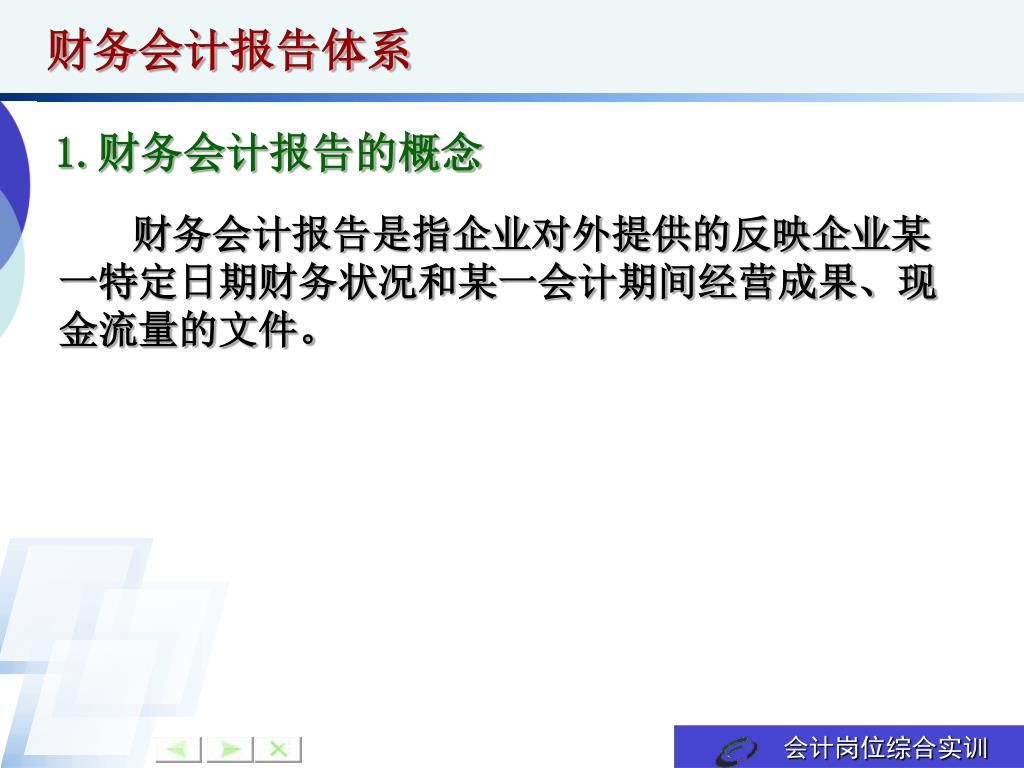 财务会计报告体系

1.财务会计报告的概念

财务会计报告是指企业对外提供的反映企业某一特定日期财务状况和某一会计期间经营成果、现金流量的文件。

会计岗位综合实训